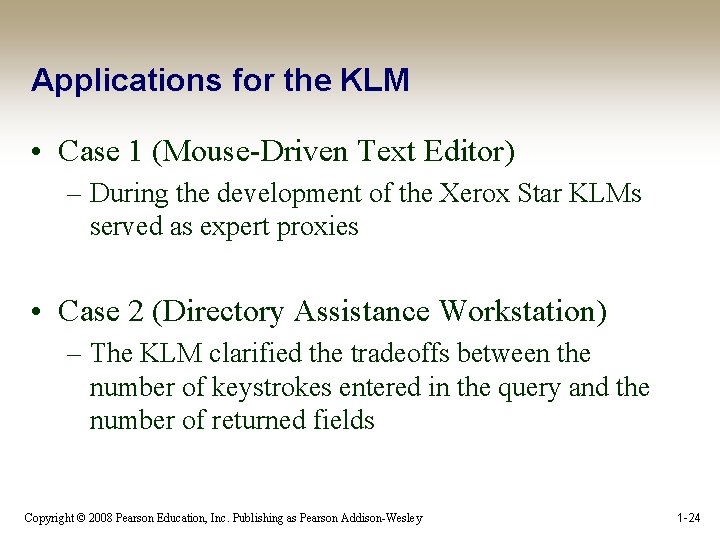 Applications for the KLM

• Case 1 (Mouse-Driven Text Editor)
 – During the development of the Xerox Star KLMs served as expert proxies

• Case 2 (Directory Assistance Workstation)
 – The KLM clarified the tradeoffs between the number of keystrokes entered in the query and the number of returned fields

Copyright © 2008 Pearson Education, Inc. Publishing as Pearson Addison-Wesley

1-24